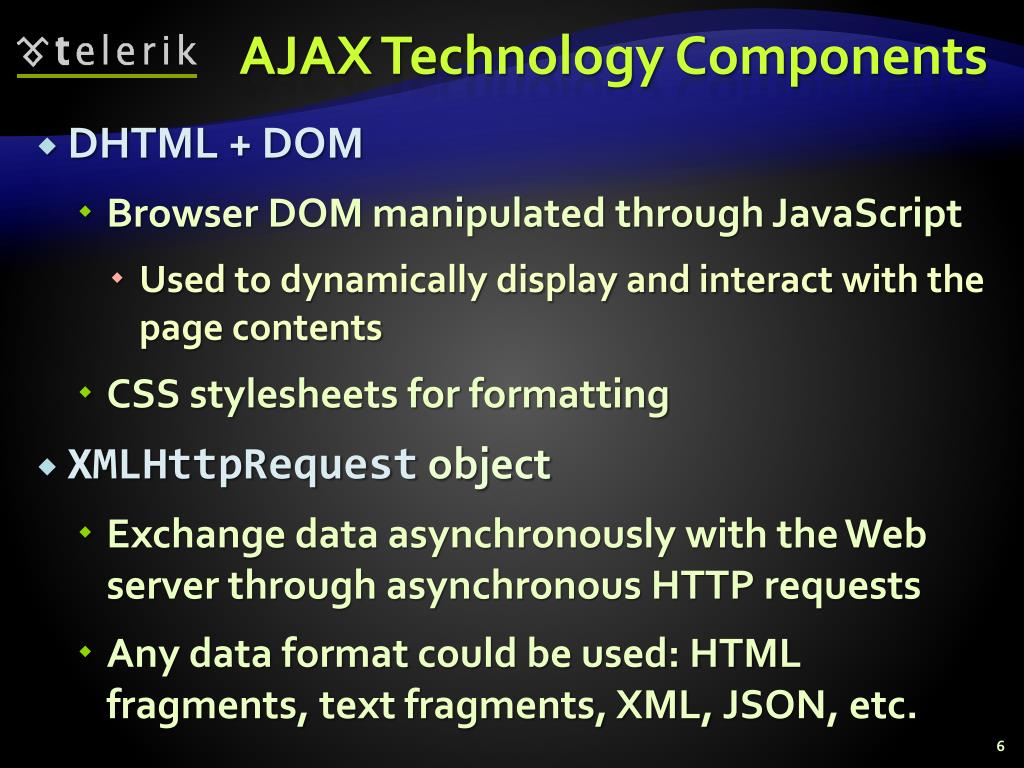 telerik

AJAX Technology Components

DHTML + DOM

Browser DOM manipulated through JavaScript

Used to dynamically display and interact with the page contents

CSS stylesheets for formatting

XMLHttpRequest object

Exchange data asynchronously with the Web server through asynchronous HTTP requests

Any data format could be used: HTML fragments, text fragments, XML, JSON, etc.

6